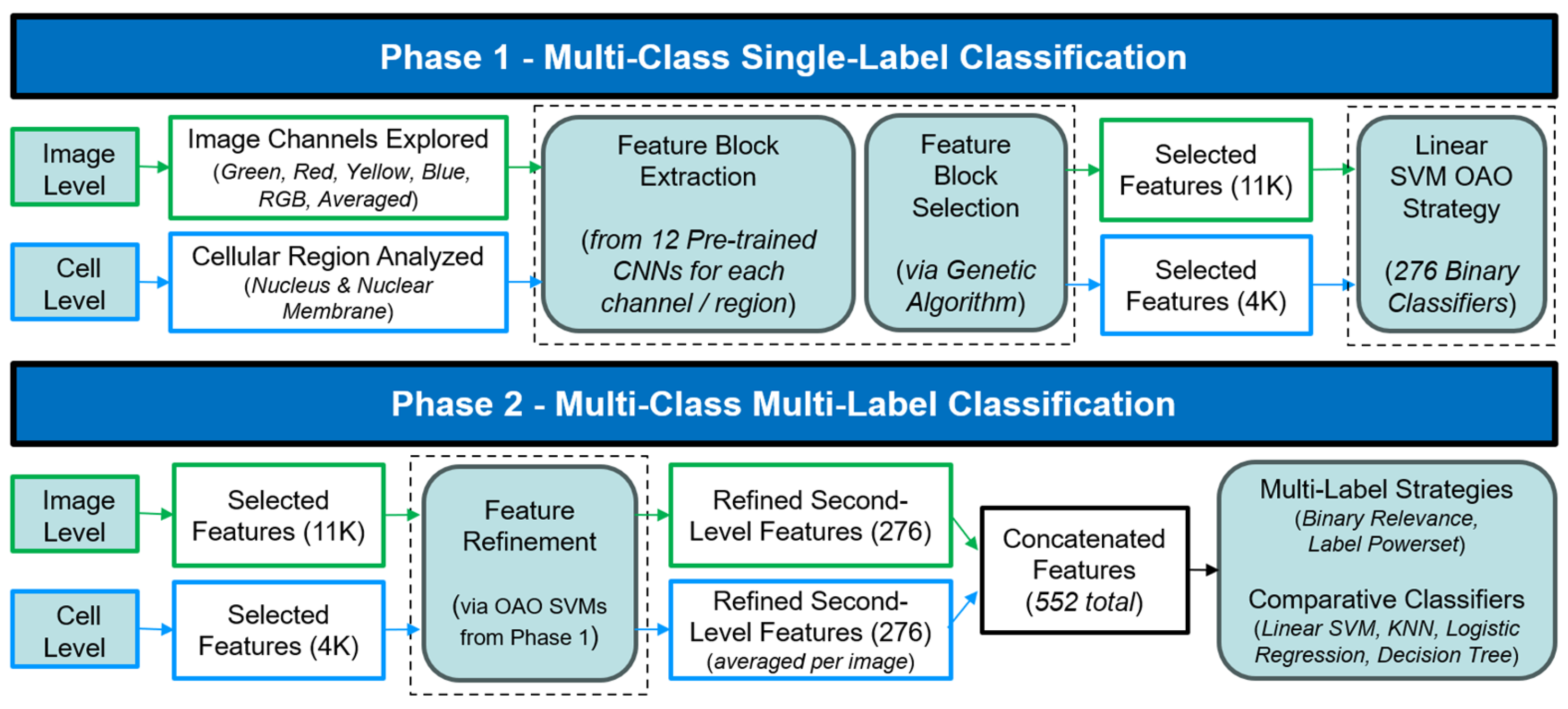 Phase 1 - Multi-Class Single-Label Classification

Image Level

Image Channels Explored (Green, Red, Yellow, Blue, RGB, Averaged)

Cell Level

Cellular Region Analyzed (Nucleus & Nuclear Membrane)

Feature Block Extraction

(from 12 Pre-trained CNNs for each channel / region)

Feature Block Selection

(via Genetic Algorithm)

Selected Features (11K)

Selected Features (4K)

Linear SVM OAO Strategy

(276 Binary Classifiers)

Phase 2 - Multi-Class Multi-Label Classification

Image Level

Selected Features (11K)

Cell Level

Selected Features (4K)

Feature Refinement

(via OAO SVMs from Phase 1)

Refined Second-Level Features (276)

Refined Second-Level Features (276) (averaged per image)

Concatenated Features (552 total)

Multi-Label Strategies (Binary Relevance, Label Powerset)

Comparative Classifiers (Linear SVM, KNN, Logistic Regression, Decision Tree)